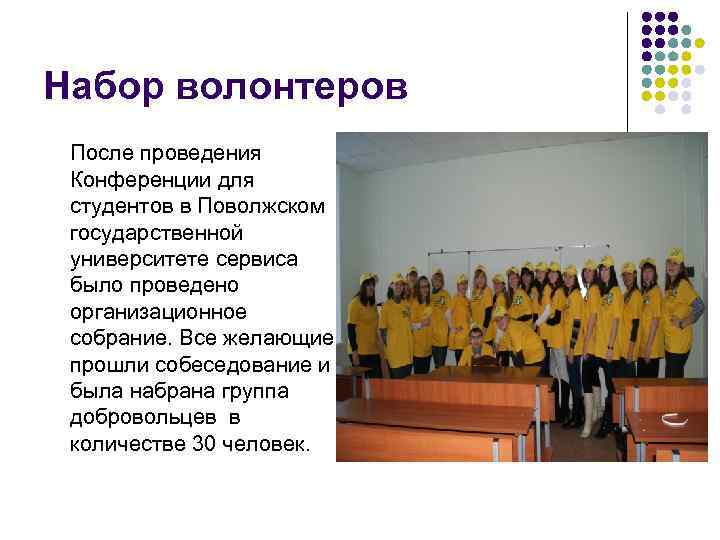 Набор волонтеров

После проведения Конференции для студентов в Поволжском государственной университете сервиса было проведено организационное собрание. Все желающие прошли собеседование и была набрана группа добровольцев в количестве 30 человек.